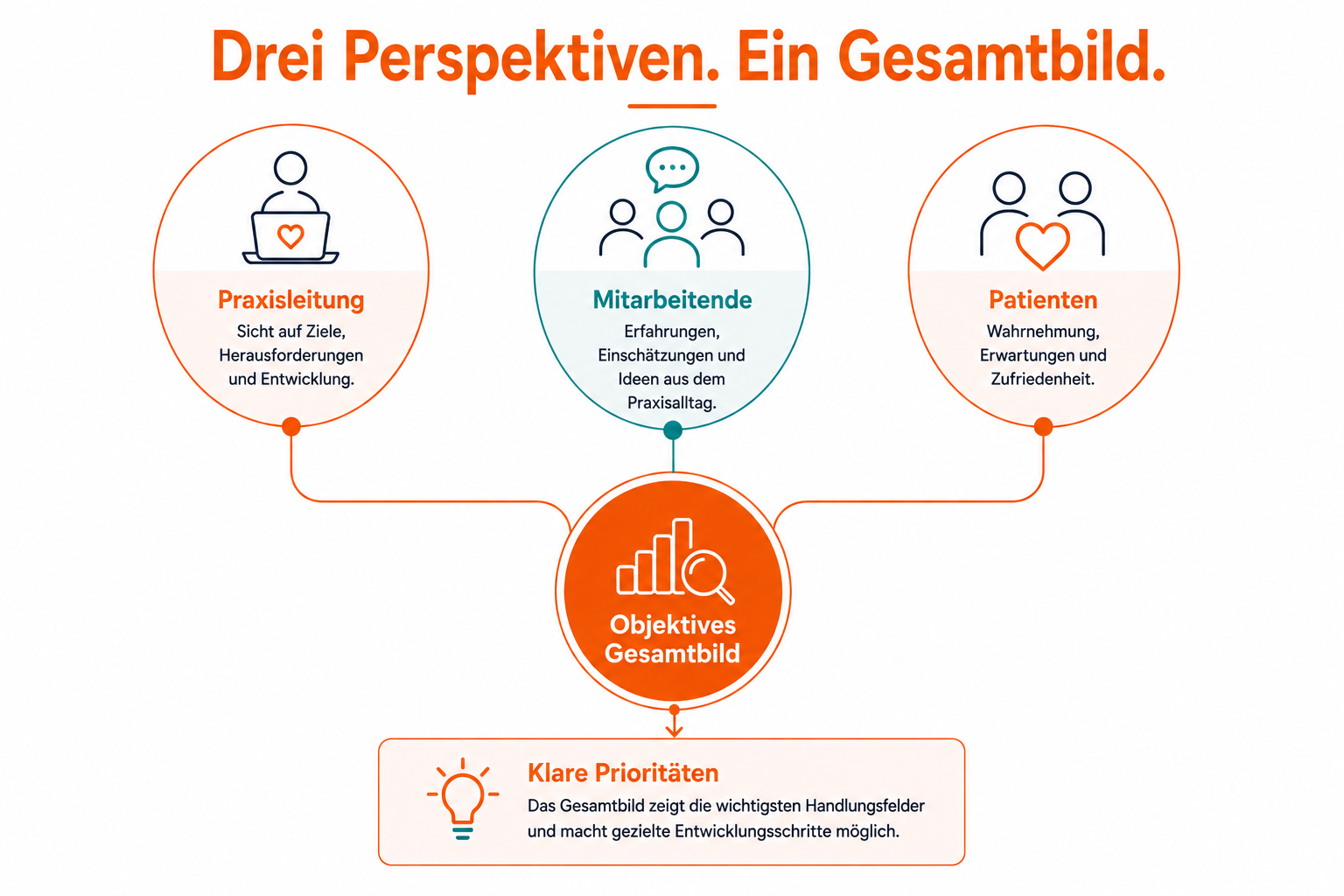 Drei Perspektiven. Ein Gesamtbild.

Praxisleitung
Sicht auf Ziele, Herausforderungen und Entwicklung.

Mitarbeitende
Erfahrungen, Einschätzungen und Ideen aus dem Praxisalltag.

Patienten
Wahrnehmung, Erwartungen und Zufriedenheit.

Objektives Gesamtbild

Klare Prioritäten
Das Gesamtbild zeigt die wichtigsten Handlungsfelder und macht gezielte Entwicklungsschritte möglich.